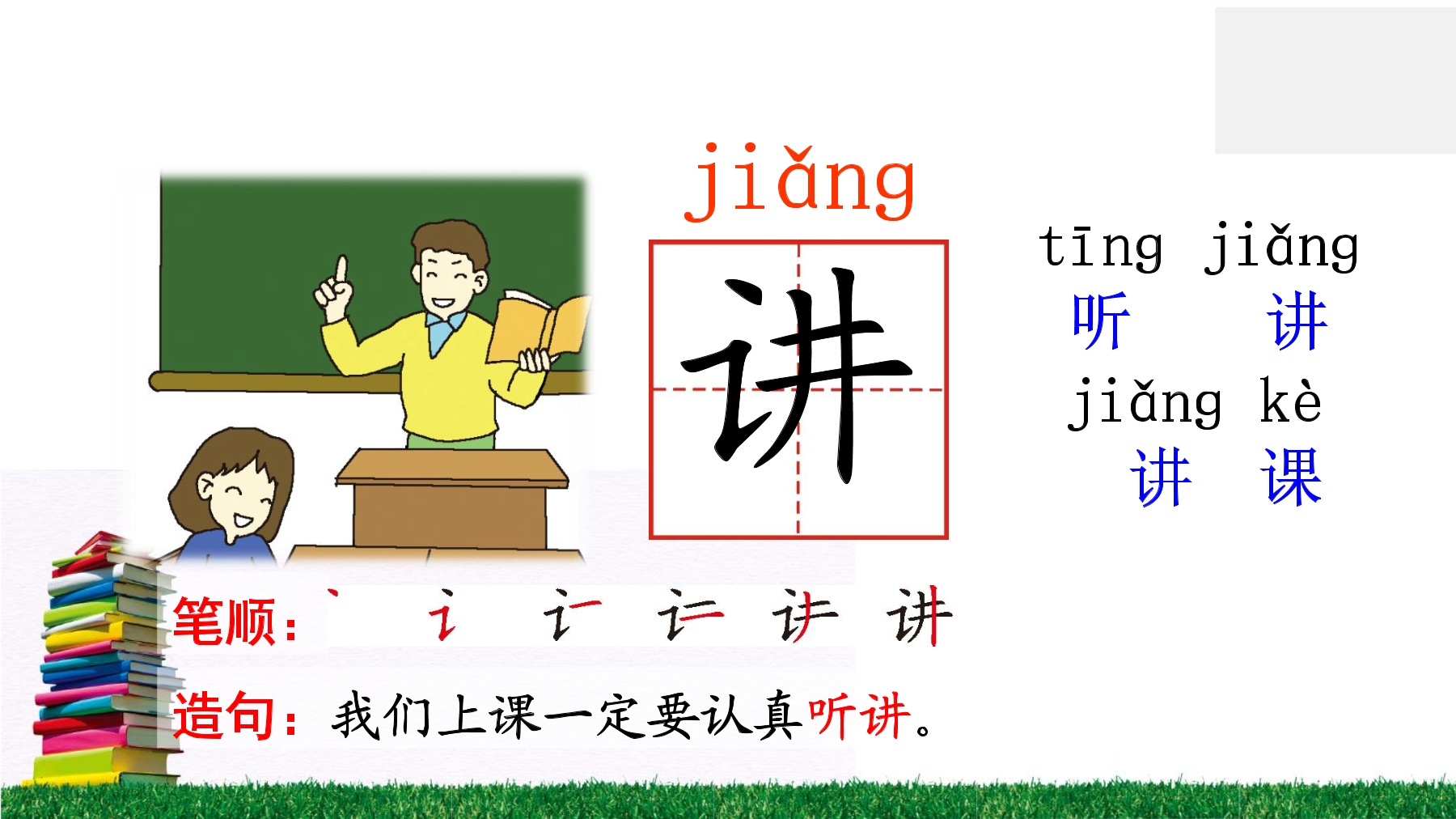 jiǎng

讲

tīng jiǎng
听 讲

jiǎng kè
讲 课

笔顺：丶 讠 讠 讠 讠 讲

造句：我们上课一定要认真听讲。